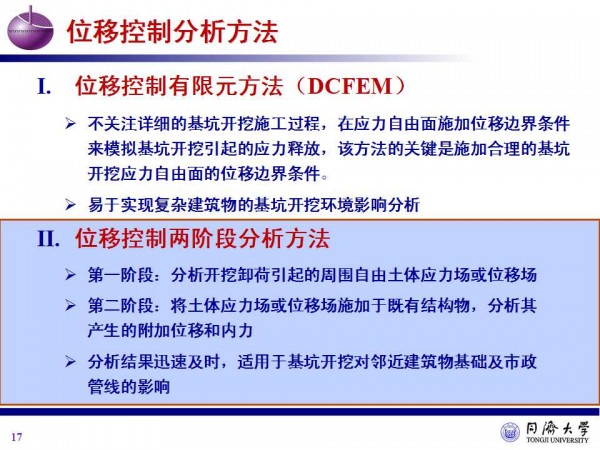 位移控制分析方法

I. 位移控制有限元方法（DCFEM）

➢ 不关注详细的基坑开挖施工过程，在应力自由面施加位移边界条件来模拟基坑开挖引起的应力释放，该方法的关键是施加合理的基坑开挖应力自由面的位移边界条件。

➢ 易于实现复杂建筑物的基坑开挖环境影响分析

II. 位移控制两阶段分析方法

➢ 第一阶段：分析开挖卸荷引起的周围自由土体应力场或位移场

➢ 第二阶段：将土体应力场或位移场施加于既有结构物，分析其产生的附加位移和内力

➢ 分析结果迅速及时，适用于基坑开挖对邻近建筑物基础及市政管线的影响

17

同濟大學
TONGJI UNIVERSITY